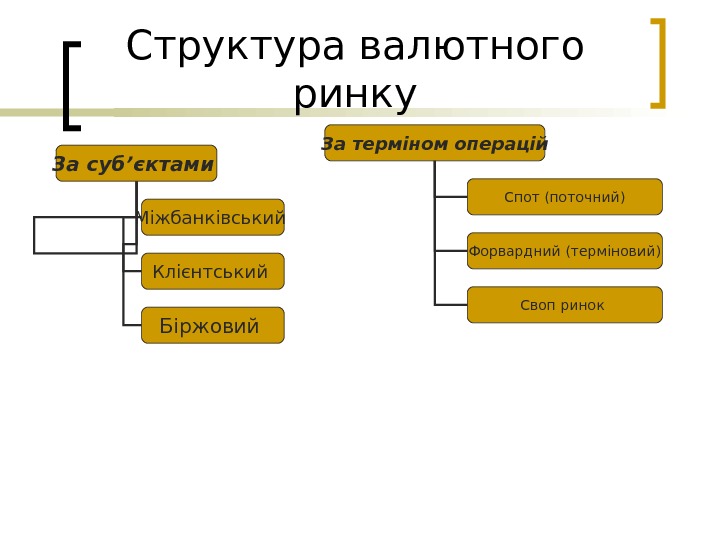 Структура валютного ринку

За суб’єктами

Міжбанківський

Клієнтський

Біржовий

За терміном операцій

Спот (поточний)

Форвардний (терміновий)

Своп ринок